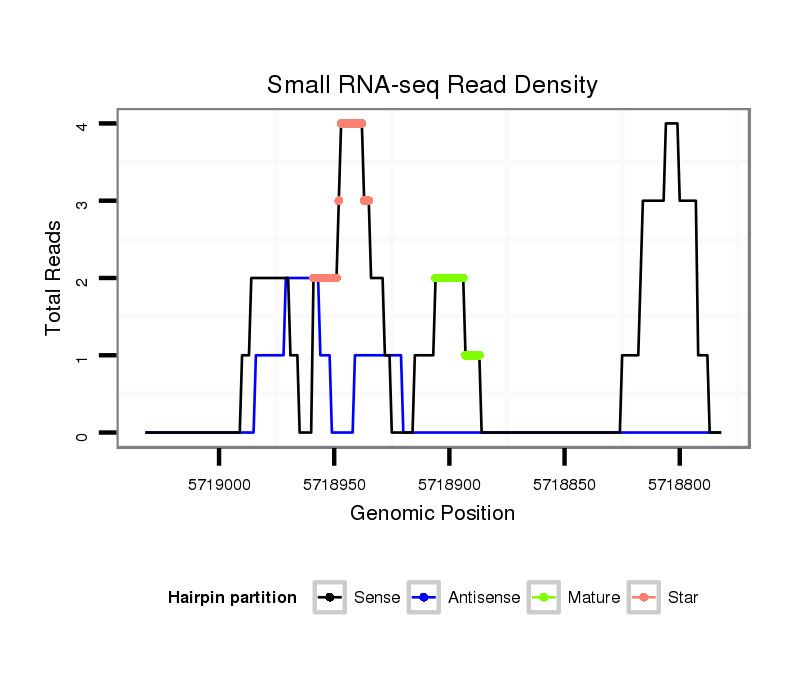 Small RNA-seq Read Density

Total Reads

4
3
2
1
0

5719000 5718950 5718900 5718850 5718800

Genomic Position

Hairpin partition Sense Antisense Mature Star